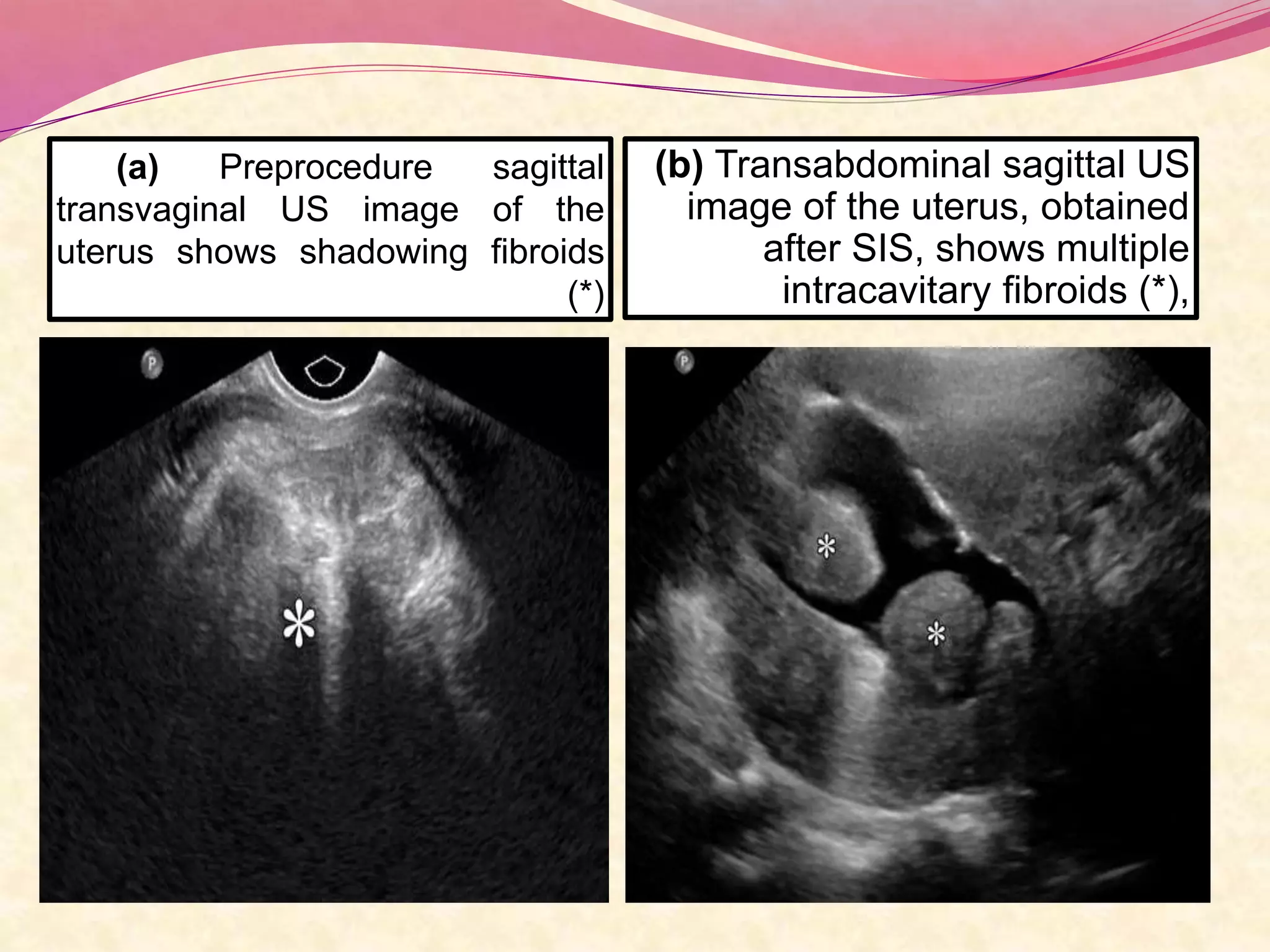 (a) Preprocedure sagittal transvaginal US image of the uterus shows shadowing fibroids (*)

(b) Transabdominal sagittal US image of the uterus, obtained after SIS, shows multiple intracavitary fibroids (*),

P

*

P

*

*